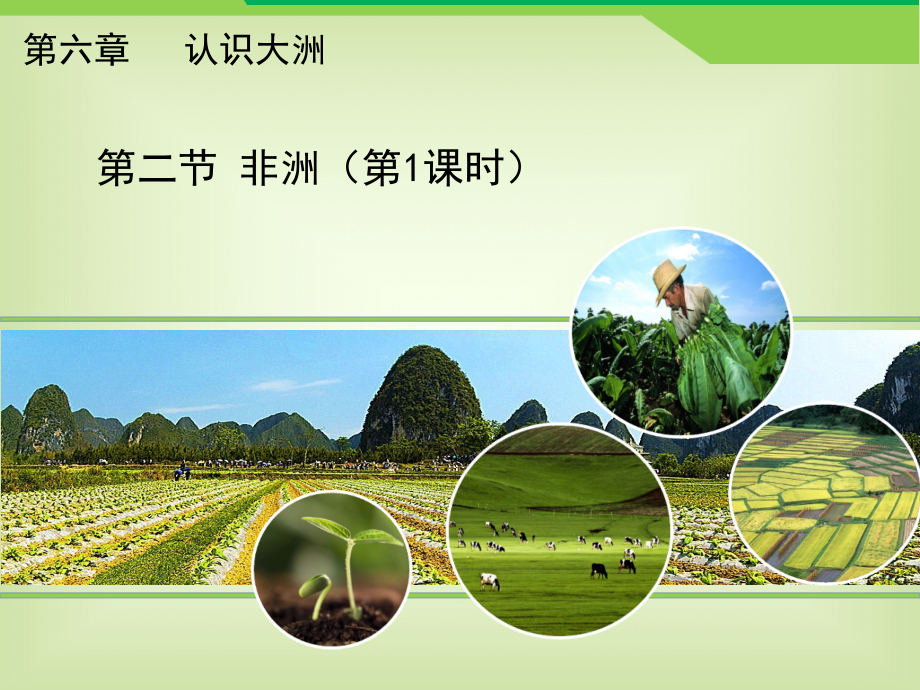 第六章　认识大洲

第二节 非洲（第1课时）